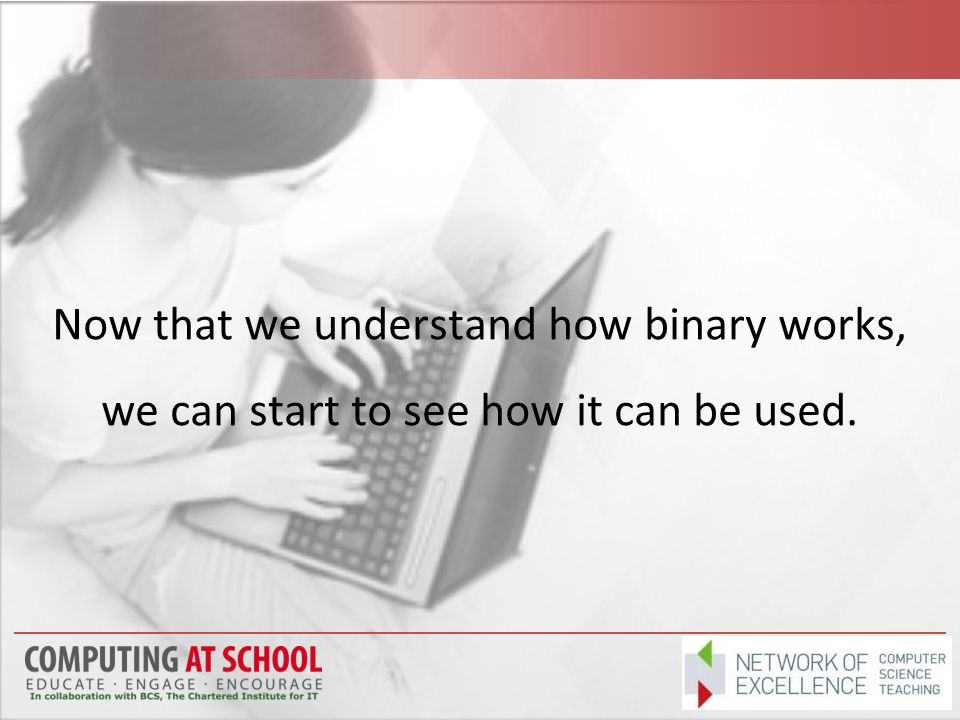 Now that we understand how binary works, we can start to see how it can be used.

COMPUTING AT SCHOOL
EDUCATE · ENGAGE · ENCOURAGE
In collaboration with BCS, The Chartered Institute for IT

NETWORK OF EXCELLENCE COMPUTER SCIENCE TEACHING